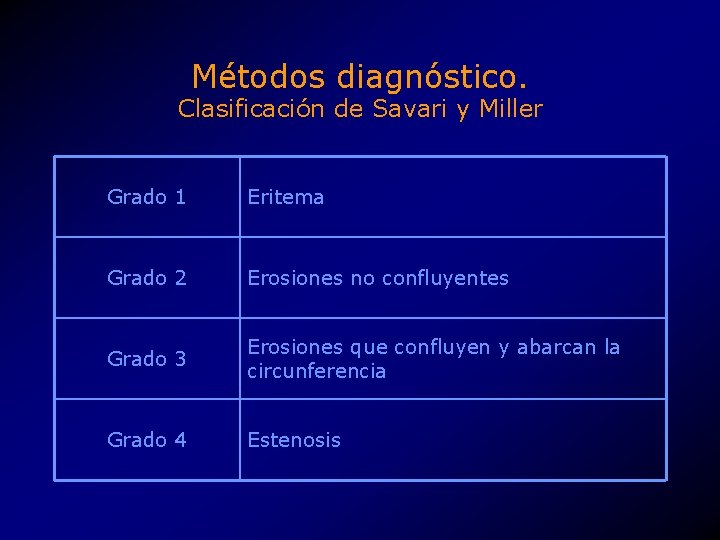 Métodos diagnóstico.
Clasificación de Savari y Miller

| Grado 1 | Eritema |
|---|---|
| Grado 2 | Erosiones no confluyentes |
| Grado 3 | Erosiones que confluyen y abarcan la circunferencia |
| Grado 4 | Estenosis |